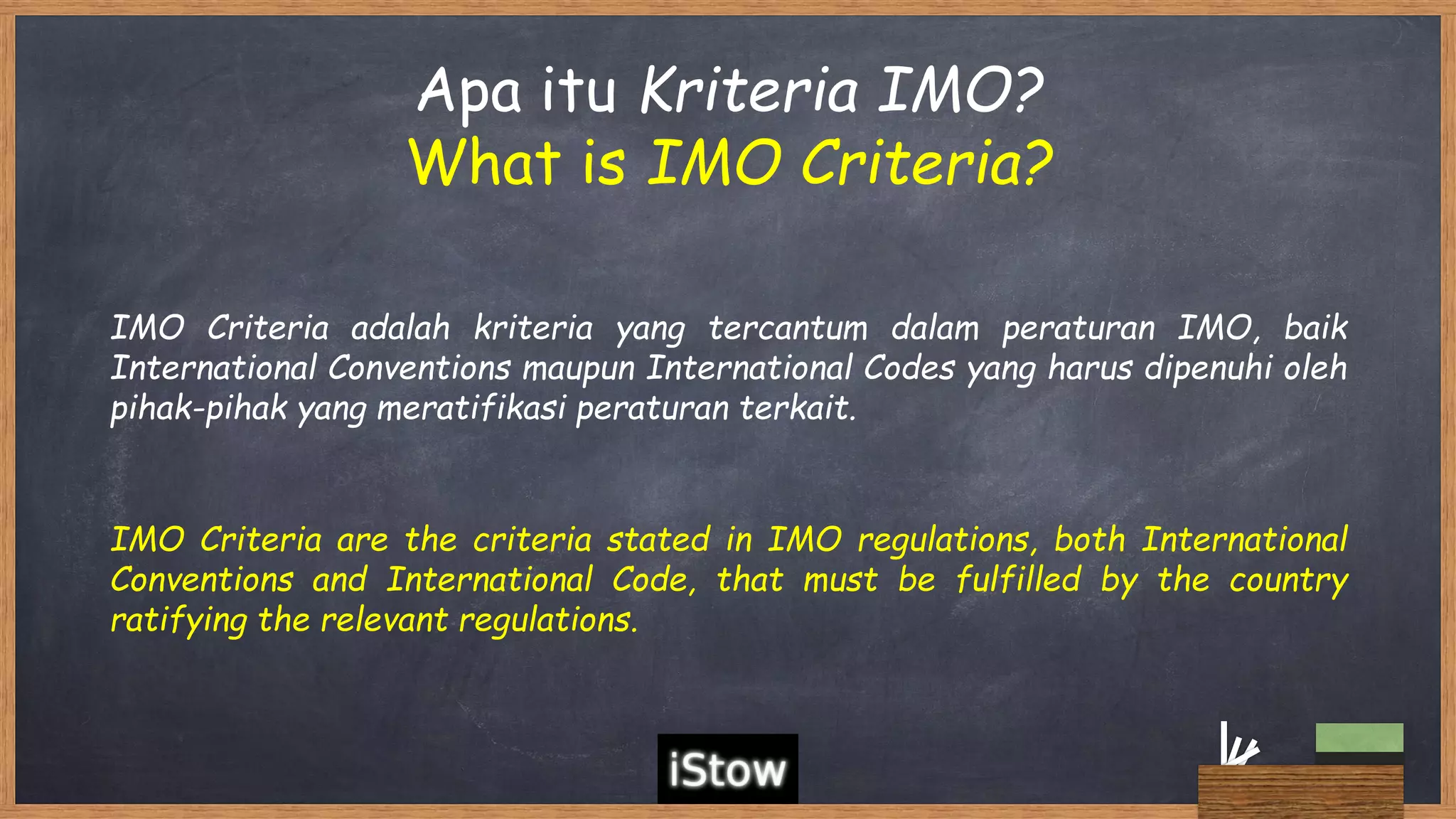 Apa itu Kriteria IMO?
What is IMO Criteria?

IMO Criteria adalah kriteria yang tercantum dalam peraturan IMO, baik International Conventions maupun International Codes yang harus dipenuhi oleh pihak-pihak yang meratifikasi peraturan terkait.

IMO Criteria are the criteria stated in IMO regulations, both International Conventions and International Code, that must be fulfilled by the country ratifying the relevant regulations.

iStow